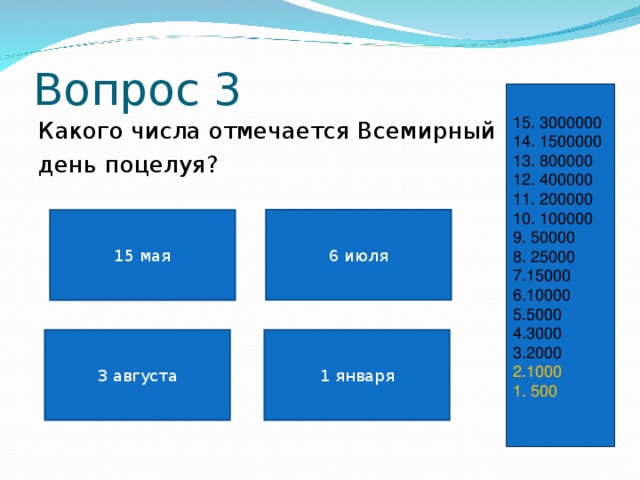 Вопрос 3

Какого числа отмечается Всемирный день поцелуя?

15 мая

6 июля

3 августа

1 января

15. 3000000
14. 1500000
13. 800000
12. 400000
11. 200000
10. 100000
9. 50000
8. 25000
7.15000
6.10000
5.5000
4.3000
3.2000
2.1000
1. 500